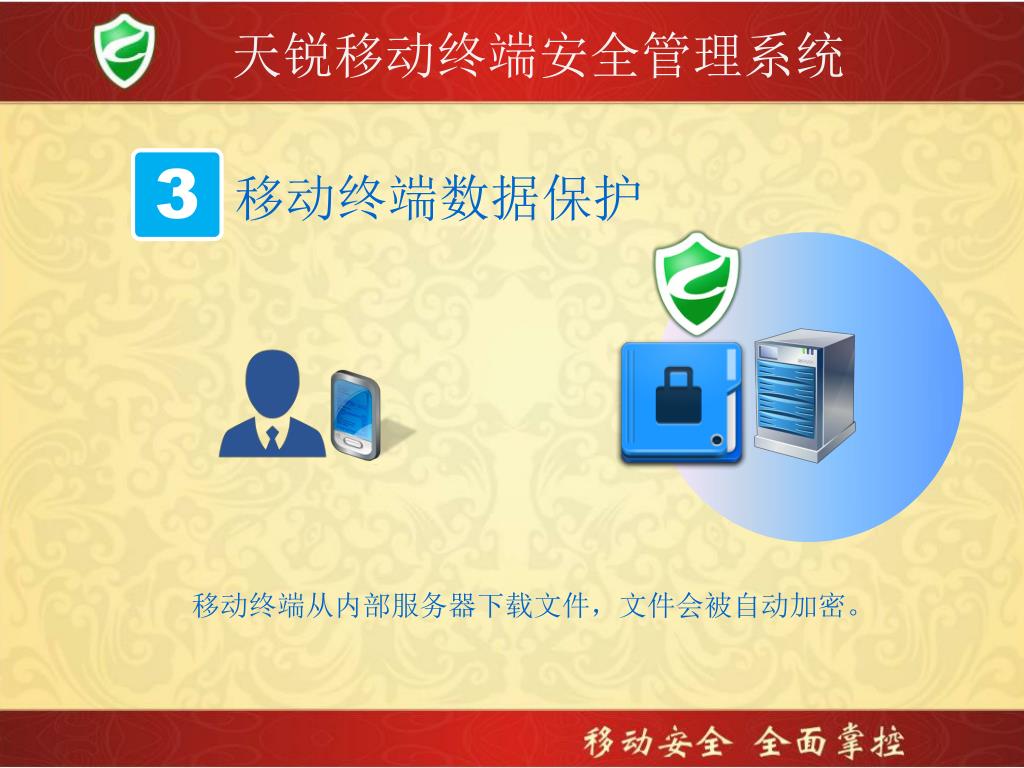 天锐移动终端安全管理系统

3 移动终端数据保护

移动终端从内部服务器下载文件，文件会被自动加密。

移动安全 全面掌控